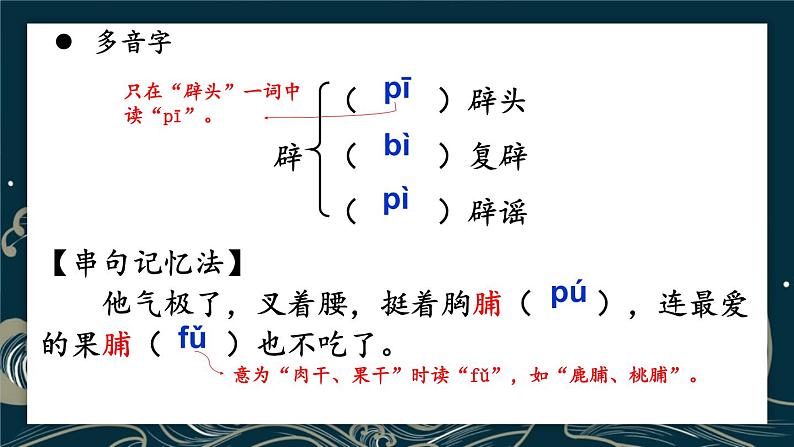 ● 多音字

只在“辟头”一词中读“pī”。

辟 （ pī ）辟头
（ bì ）复辟
（ pì ）辟谣

【串句记忆法】

他气极了，叉着腰，挺着胸脯（ pú ），连最爱的果脯（ fǔ ）也不吃了。

意为“肉干、果干”时读“fǔ”，如“鹿脯、桃脯”。